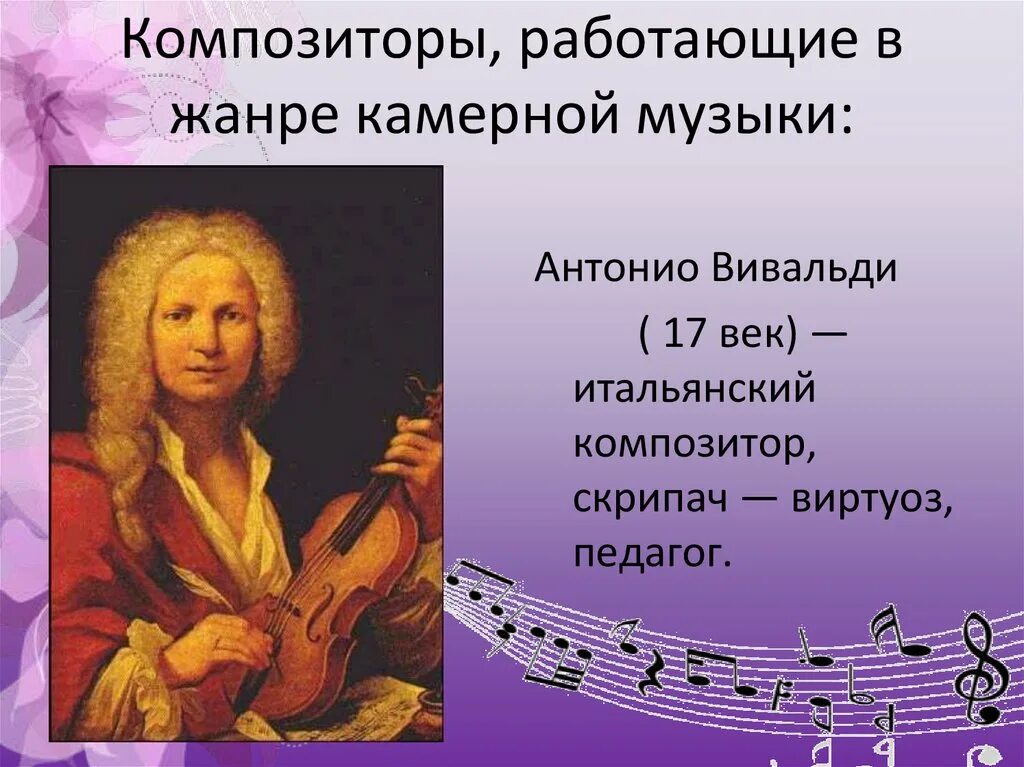 Композиторы, работающие в жанре камерной музыки:

Антонио Вивальди

( 17 век) — итальянский композитор, скрипач — виртуоз, педагог.